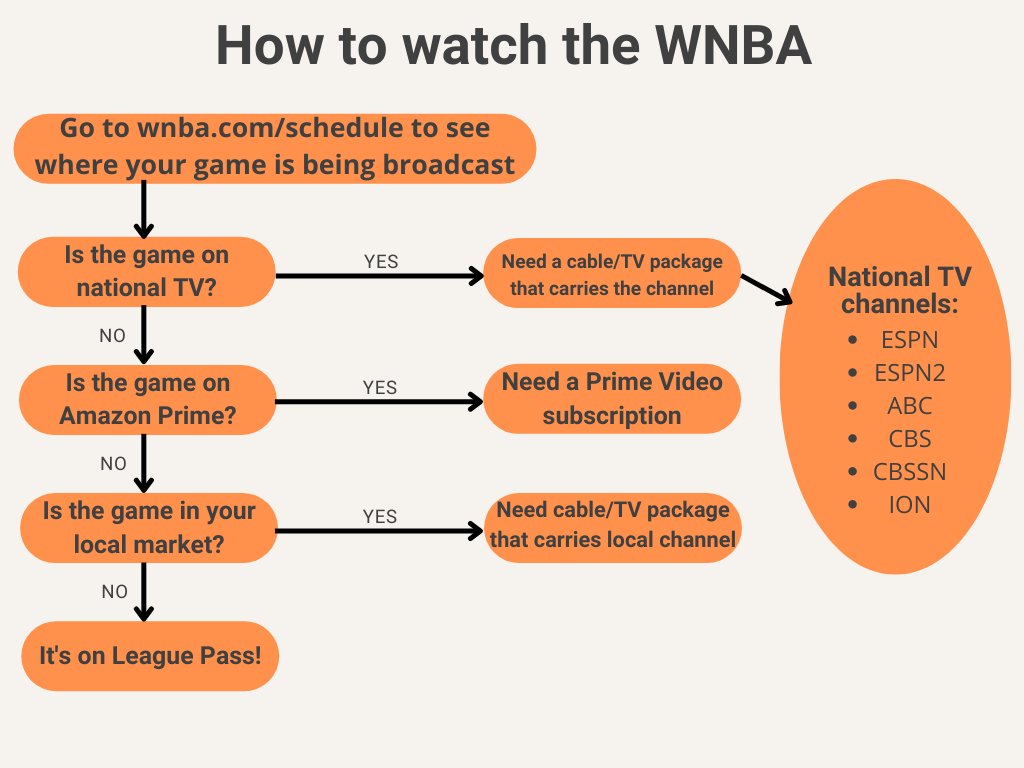 How to watch the WNBA

Go to wnba.com/schedule to see where your game is being broadcast

Is the game on national TV?

YES

Need a cable/TV package that carries the channel

National TV channels:

- ESPN
- ESPN2
- ABC
- CBS
- CBSSN
- ION

NO

Is the game on Amazon Prime?

YES

Need a Prime Video subscription

NO

Is the game in your local market?

YES

Need cable/TV package that carries local channel

NO

It's on League Pass!